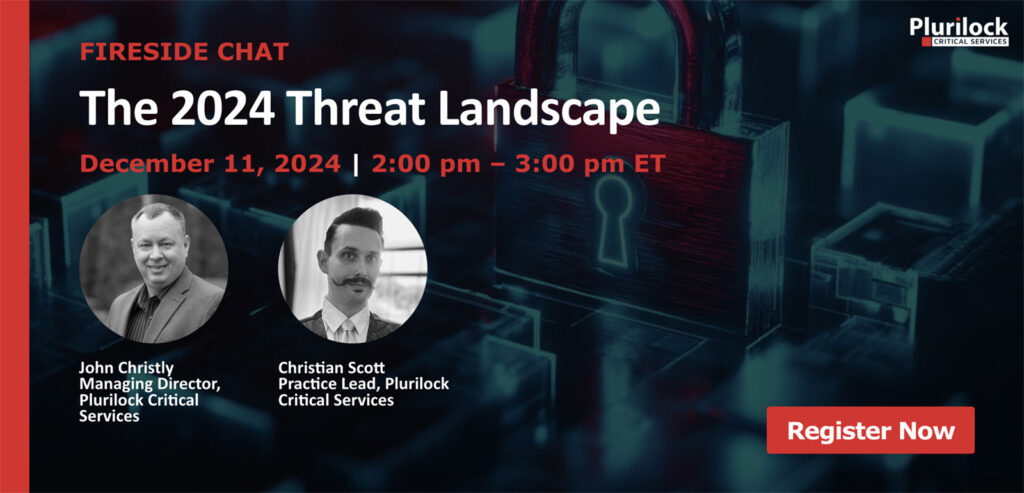 Plurilock
CRITICAL SERVICES

FIRESIDE CHAT

The 2024 Threat Landscape

December 11, 2024 | 2:00 pm – 3:00 pm ET

John Christly
Managing Director, Plurilock Critical Services

Christian Scott
Practice Lead, Plurilock Critical Services

Register Now